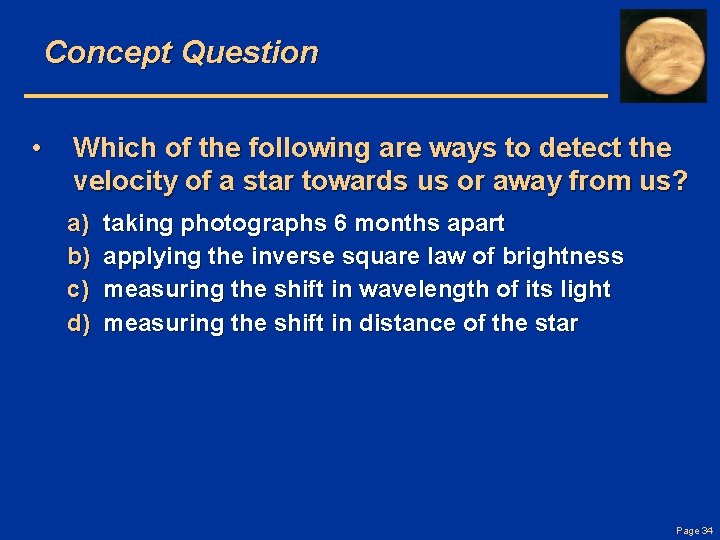 Concept Question

• Which of the following are ways to detect the velocity of a star towards us or away from us?

a) taking photographs 6 months apart
b) applying the inverse square law of brightness
c) measuring the shift in wavelength of its light
d) measuring the shift in distance of the star

Page 34